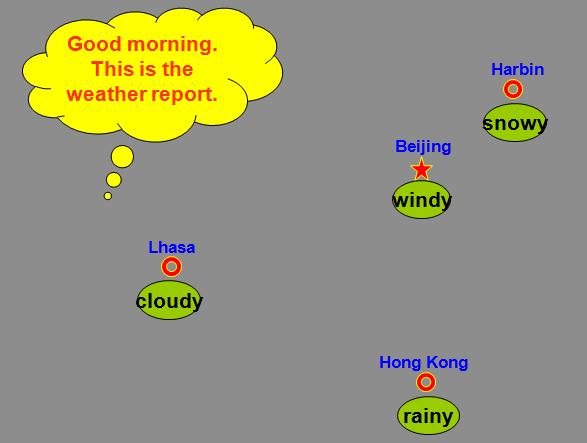 Good morning. This is the weather report.

Harbin

snowy

Beijing

windy

Lhasa

cloudy

Hong Kong

rainy